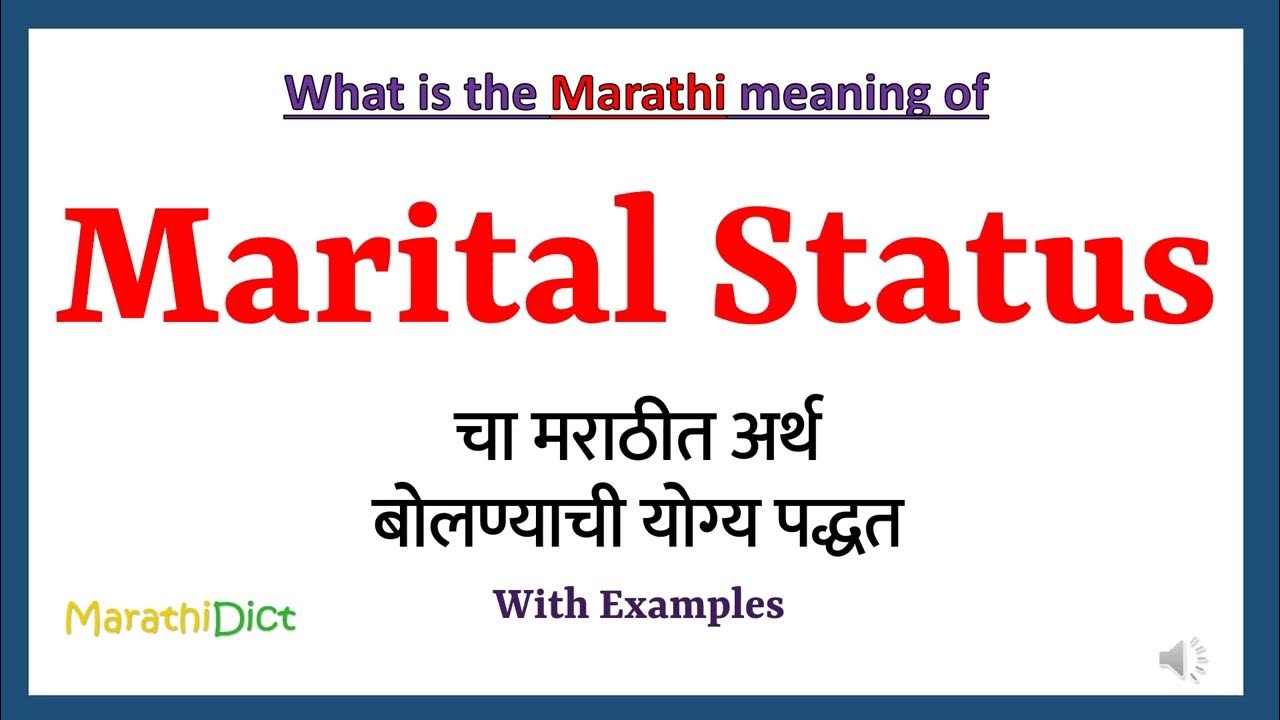 What is the Marathi meaning of

Marital Status

चा मराठीत अर्थ
बोलण्याची योग्य पद्धत

With Examples

MarathiDict